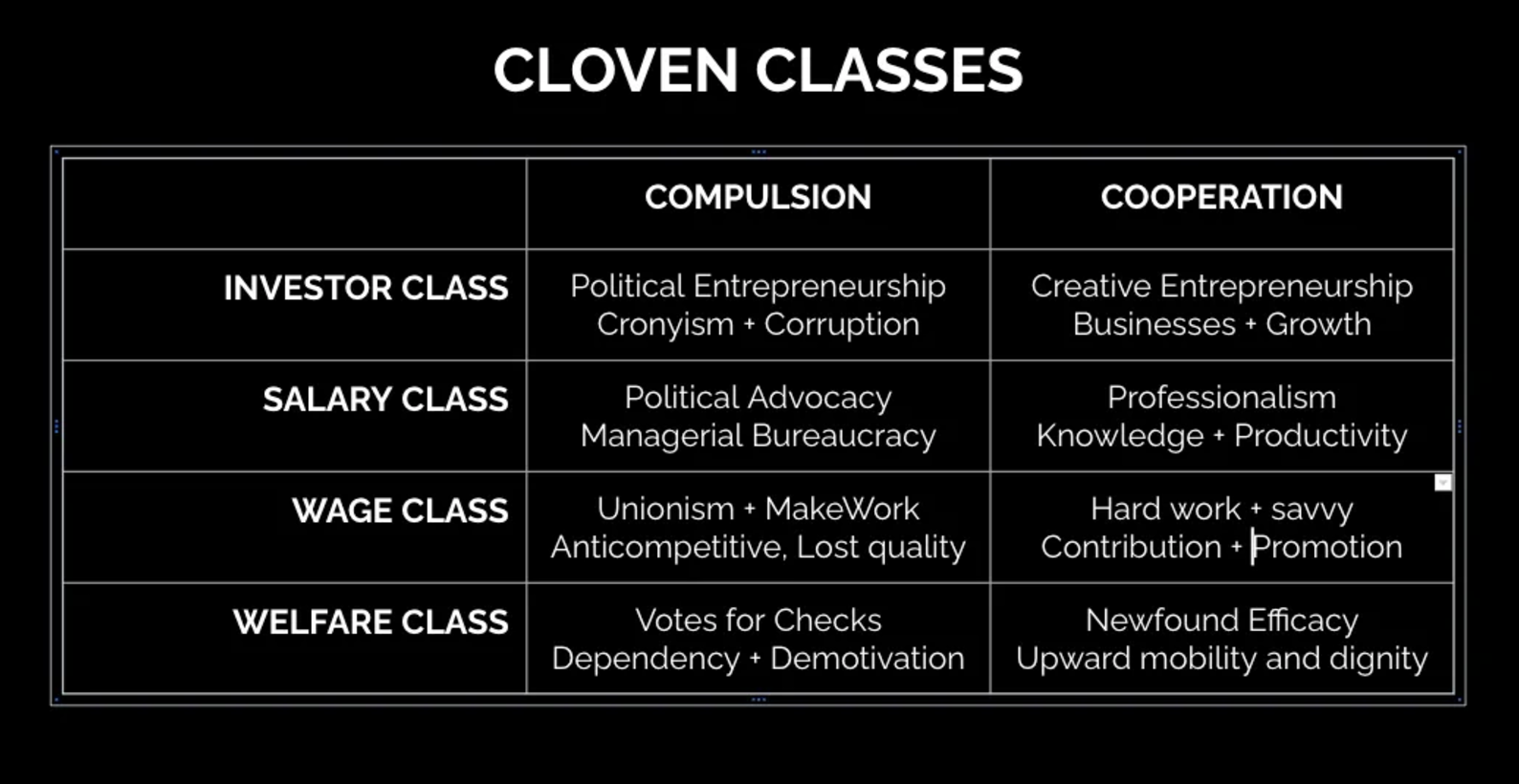 CLOVEN CLASSES

| | COMPULSION | COOPERATION |
|---|---|---|
| INVESTOR CLASS | Political Entrepreneurship Cronyism + Corruption | Creative Entrepreneurship Businesses + Growth |
| SALARY CLASS | Political Advocacy Managerial Bureaucracy | Professionalism Knowledge + Productivity |
| WAGE CLASS | Unionism + MakeWork Anticompetitive, Lost quality | Hard work + savvy Contribution + Promotion |
| WELFARE CLASS | Votes for Checks Dependency + Demotivation | Newfound Efficacy Upward mobility and dignity |